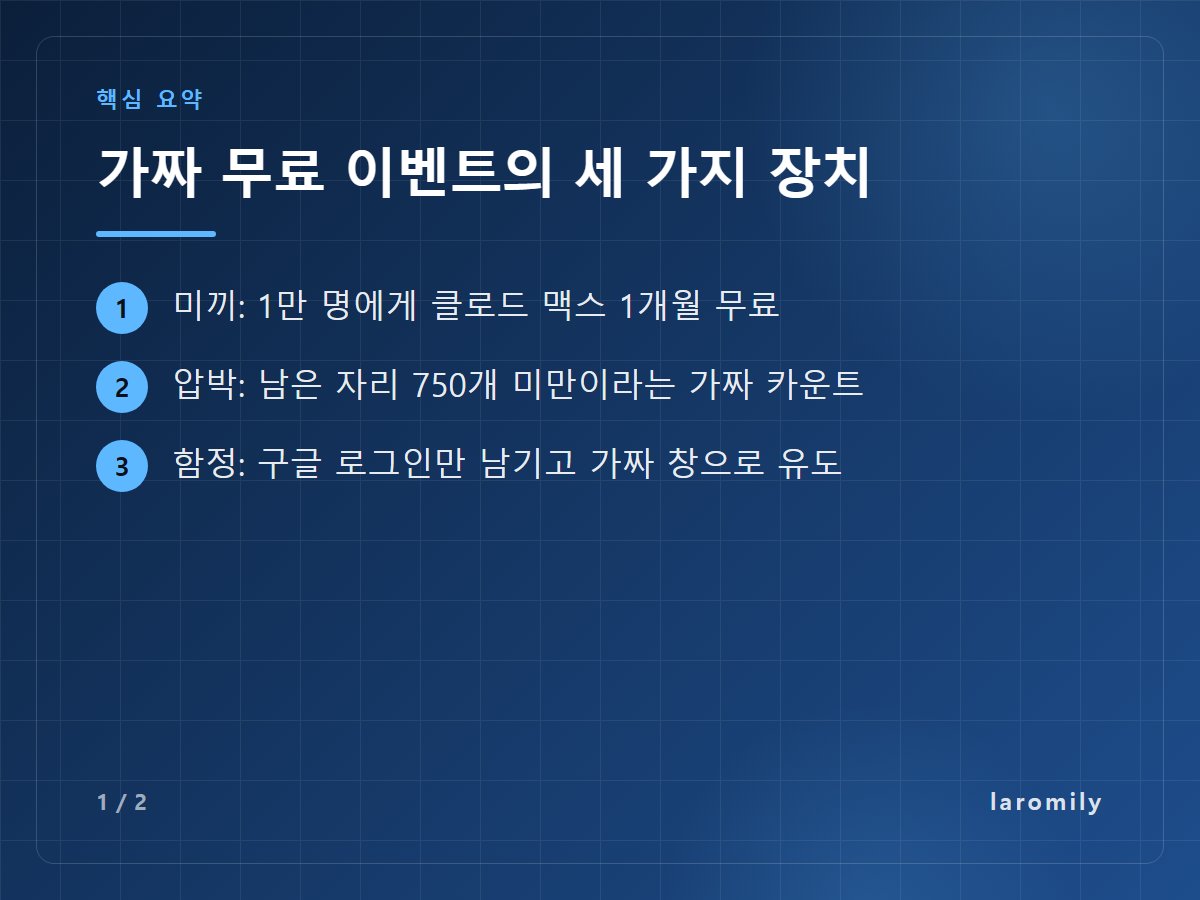 핵심 요약

가짜 무료 이벤트의 세 가지 장치

1 미끼: 1만 명에게 클로드 맥스 1개월 무료

2 압박: 남은 자리 750개 미만이라는 가짜 카운트

3 함정: 구글 로그인만 남기고 가짜 창으로 유도

1 / 2

laromily